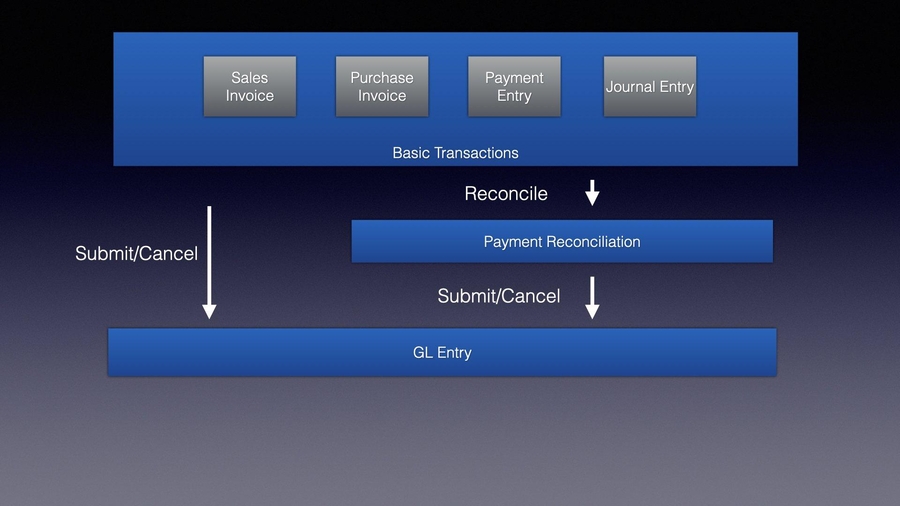 Sales Invoice

Purchase Invoice

Payment Entry

Journal Entry

Basic Transactions

Reconcile

Submit/Cancel

Payment Reconciliation

Submit/Cancel

GL Entry